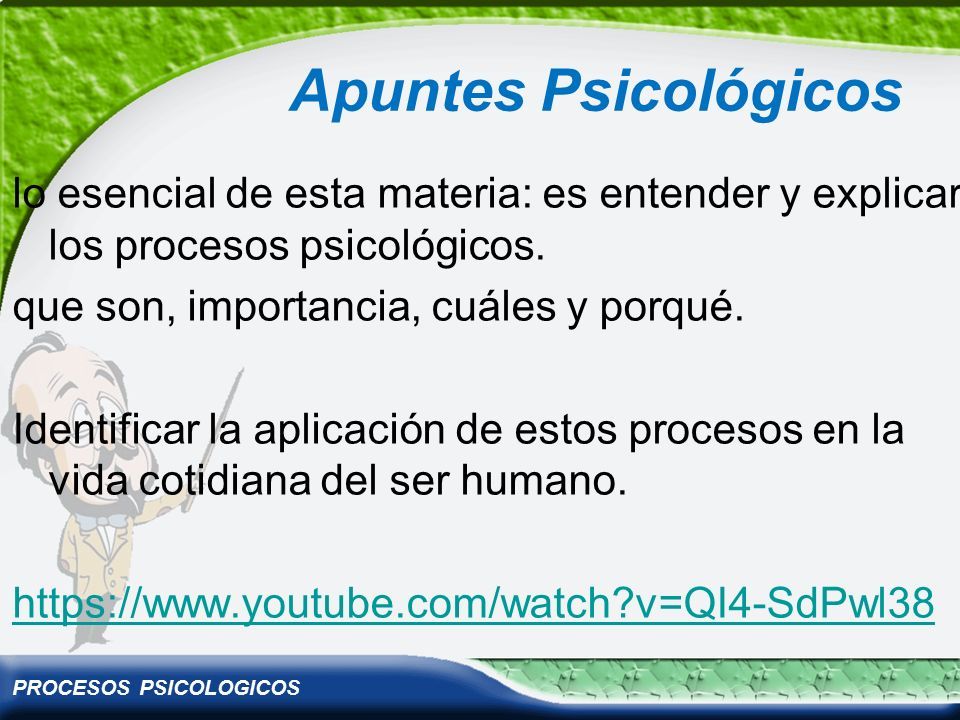 Apuntes Psicológicos

lo esencial de esta materia: es entender y explicar los procesos psicológicos.

que son, importancia, cuáles y porqué.

Identificar la aplicación de estos procesos en la vida cotidiana del ser humano.

https://www.youtube.com/watch?v=QI4-SdPwl38

PROCESOS PSICOLOGICOS